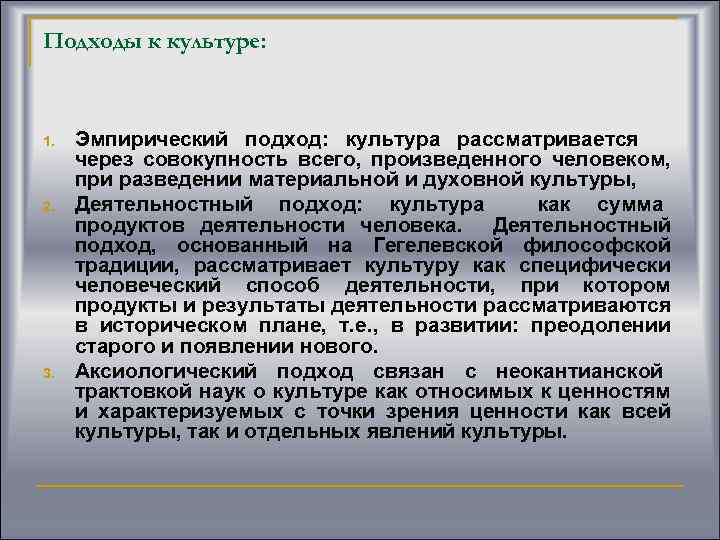 Подходы к культуре:

1. Эмпирический подход: культура рассматривается через совокупность всего, произведенного человеком, при разведении материальной и духовной культуры,

2. Деятельностный подход: культура как сумма продуктов деятельности человека. Деятельностный подход, основанный на Гегелевской философской традиции, рассматривает культуру как специфически человеческий способ деятельности, при котором продукты и результаты деятельности рассматриваются в историческом плане, т.е., в развитии: преодолении старого и появлении нового.

3. Аксиологический подход связан с неокантианской трактовкой наук о культуре как относимых к ценностям и характеризуемых с точки зрения ценности как всей культуры, так и отдельных явлений культуры.